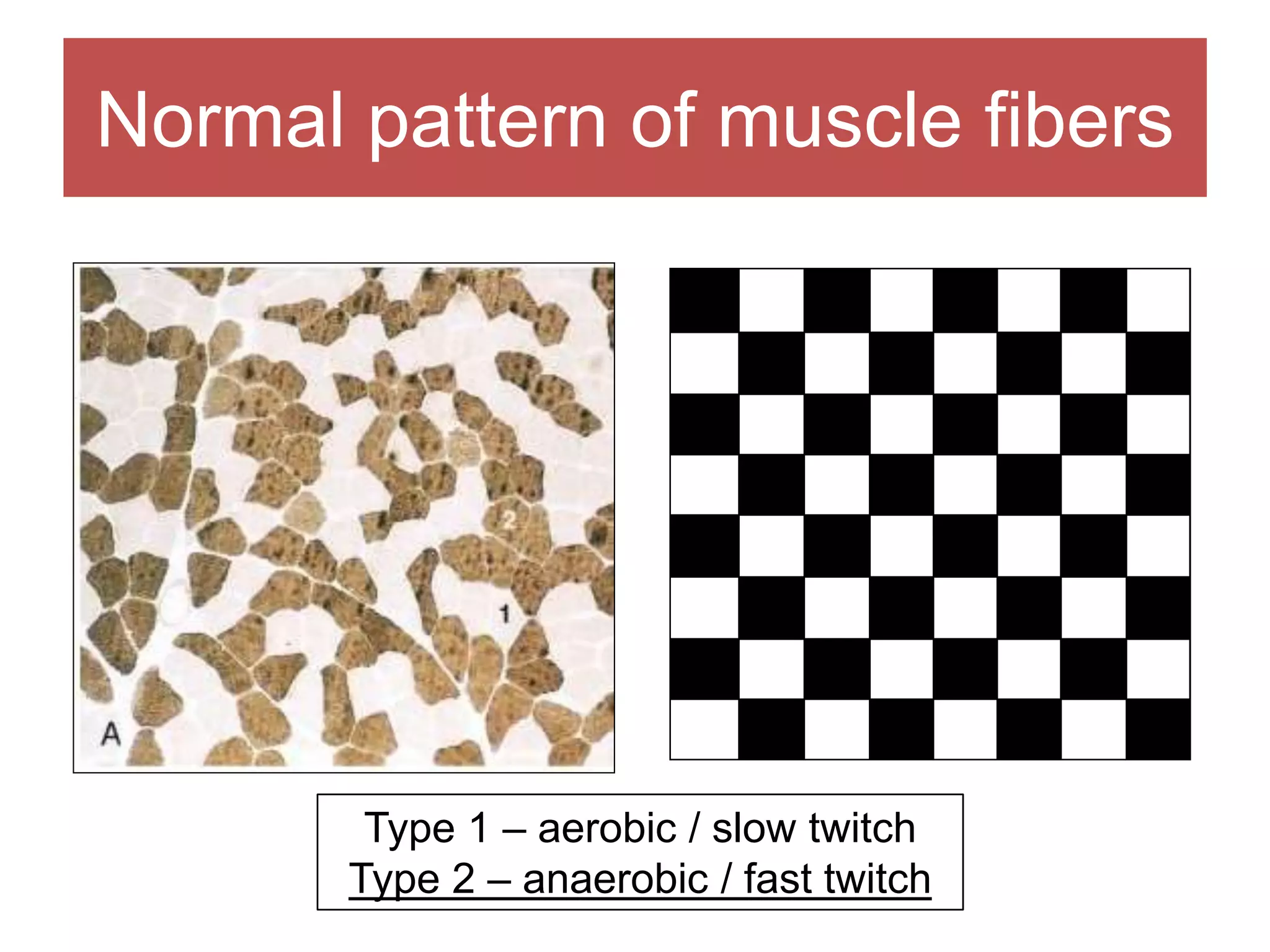 Normal pattern of muscle fibers

2

1

A

Type 1 – aerobic / slow twitch
Type 2 – anaerobic / fast twitch